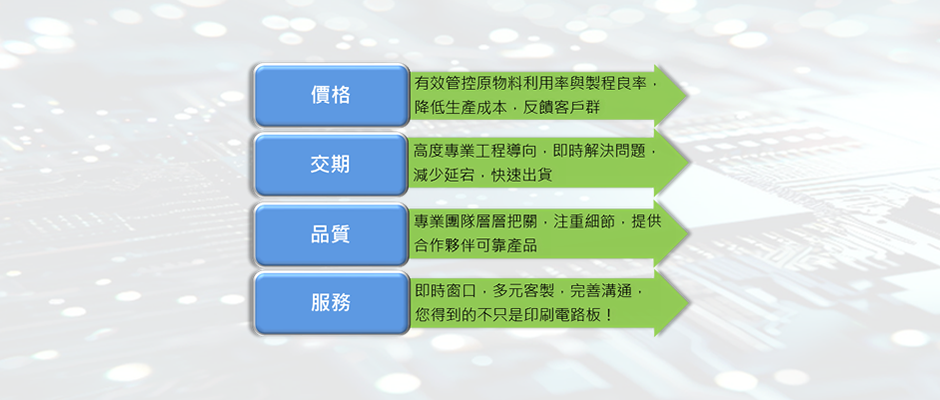 價格

有效管控原物料利用率與製程良率，降低生產成本，反饋客戶群

交期

高度專業工程導向，即時解決問題，減少延宕，快速出貨

品質

專業團隊層層把關，注重細節，提供合作夥伴可靠產品

服務

即時窗口，多元客製，完善溝通，您得到的不只是印刷電路板！